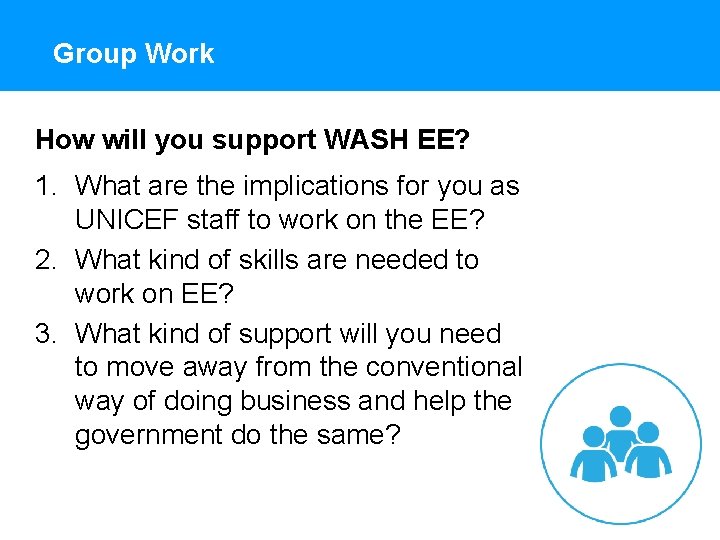 Group Work

How will you support WASH EE?

1. What are the implications for you as UNICEF staff to work on the EE?
2. What kind of skills are needed to work on EE?
3. What kind of support will you need to move away from the conventional way of doing business and help the government do the same?